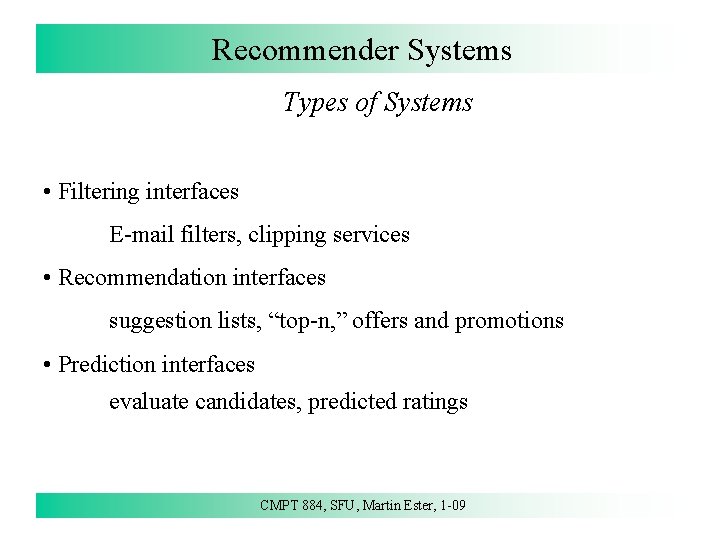 Recommender Systems

Types of Systems

• Filtering interfaces

E-mail filters, clipping services

• Recommendation interfaces

suggestion lists, “top-n,” offers and promotions

• Prediction interfaces

evaluate candidates, predicted ratings

CMPT 884, SFU, Martin Ester, 1-09